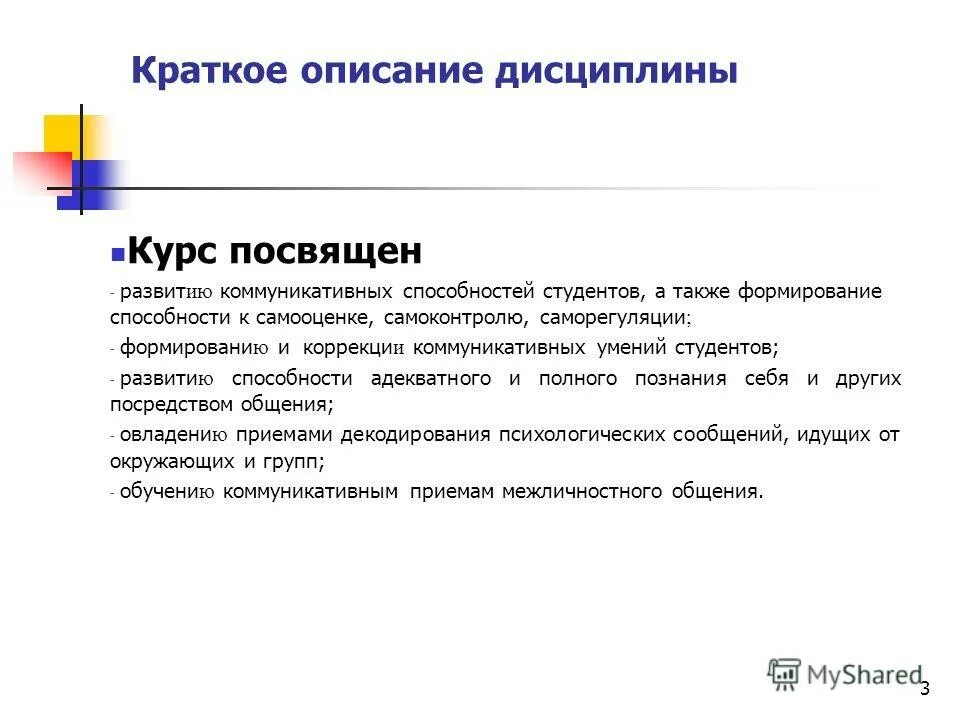 Краткое описание дисциплины

Курс посвящен

- развитию коммуникативных способностей студентов, а также формирование способности к самооценке, самоконтролю, саморегуляции;

- формированию и коррекции коммуникативных умений студентов;

- развитию способности адекватного и полного познания себя и других посредством общения;

- овладению приемами декодирования психологических сообщений, идущих от окружающих и групп;

- обучению коммуникативным приемам межличностного общения.

MyShared

3